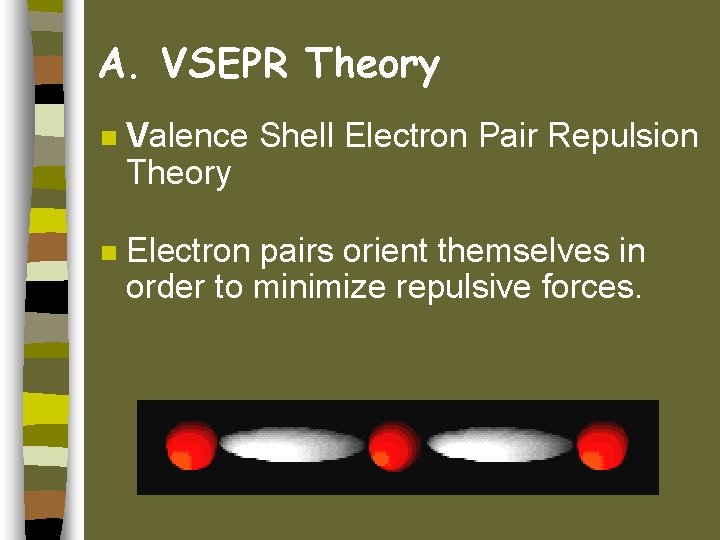 A. VSEPR Theory

Valence Shell Electron Pair Repulsion Theory

Electron pairs orient themselves in order to minimize repulsive forces.